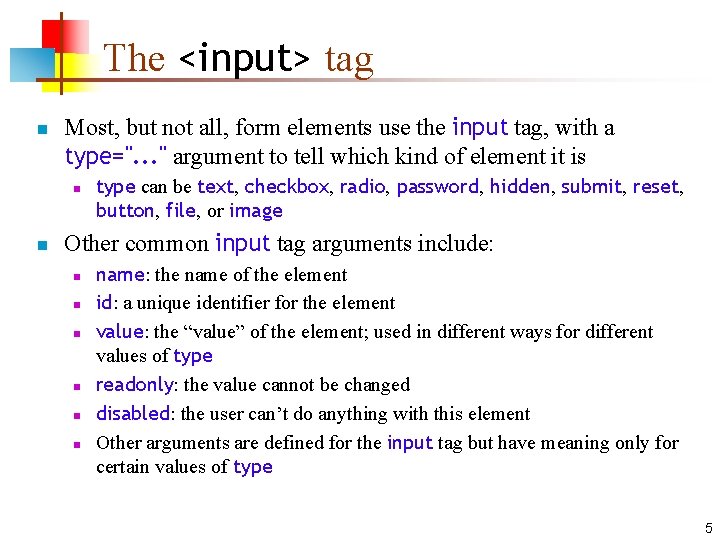 The <input> tag

Most, but not all, form elements use the input tag, with a type="..." argument to tell which kind of element it is

type can be text, checkbox, radio, password, hidden, submit, reset, button, file, or image

Other common input tag arguments include:

name: the name of the element

id: a unique identifier for the element

value: the “value” of the element; used in different ways for different values of type

readonly: the value cannot be changed

disabled: the user can’t do anything with this element

Other arguments are defined for the input tag but have meaning only for certain values of type

5